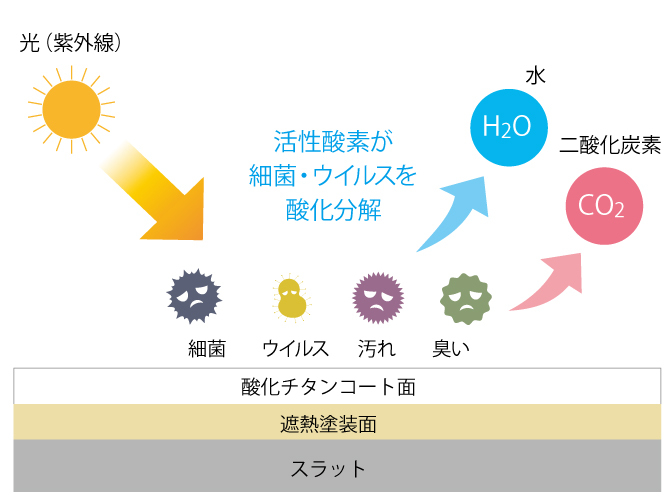 光（紫外線）

活性酸素が
細菌・ウイルスを
酸化分解

水
$H_2O$

二酸化炭素
$CO_2$

細菌　ウイルス　汚れ　臭い

酸化チタンコート面

遮熱塗装面

スラット